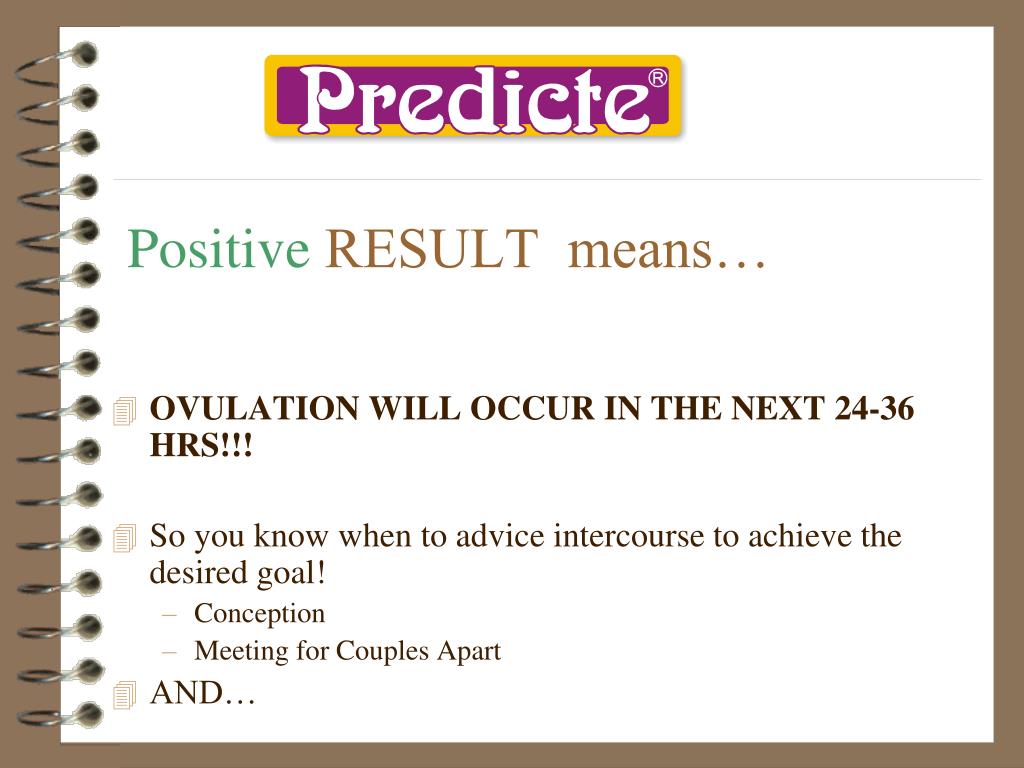 Predicte®

Positive RESULT means…

OVULATION WILL OCCUR IN THE NEXT 24-36 HRS!!!

So you know when to advice intercourse to achieve the desired goal!
– Conception
– Meeting for Couples Apart

AND…